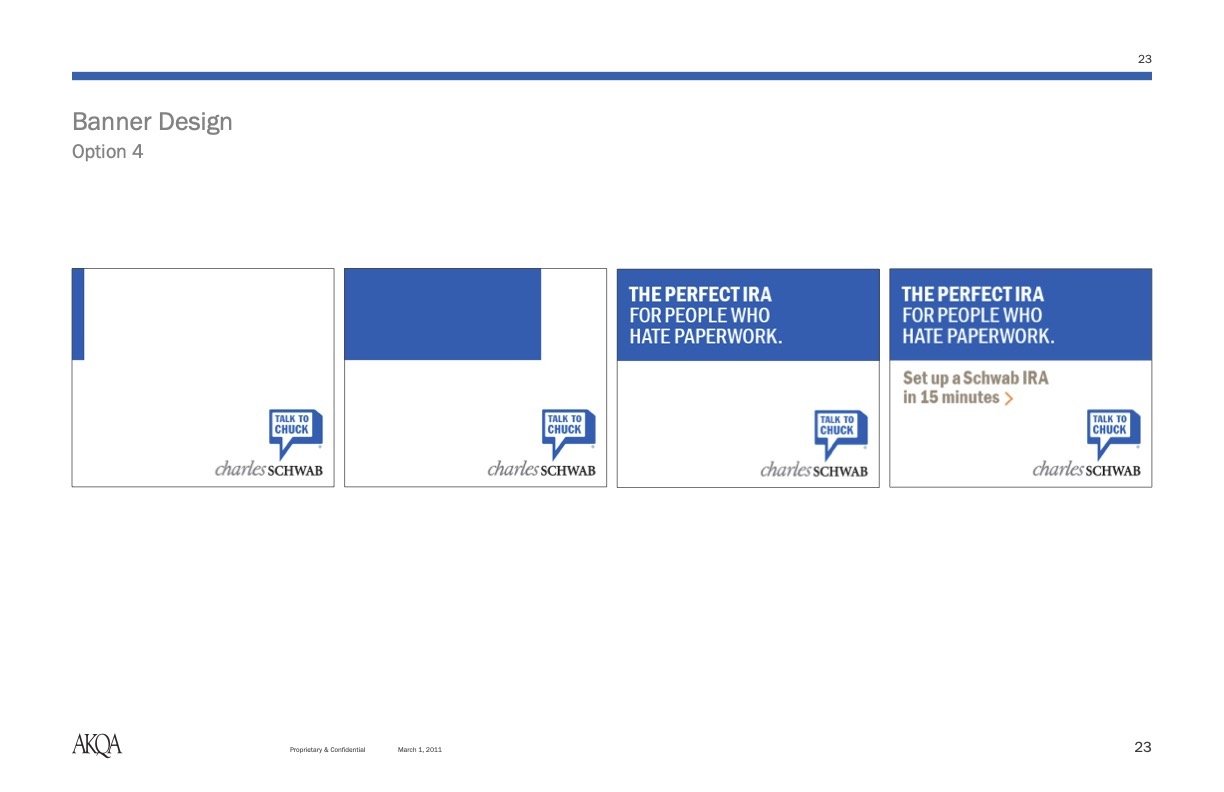 23

Banner Design
Option 4

TALK TO CHUCK
charles SCHWAB

TALK TO CHUCK
charles SCHWAB

THE PERFECT IRA FOR PEOPLE WHO HATE PAPERWORK.

TALK TO CHUCK
charles SCHWAB

THE PERFECT IRA FOR PEOPLE WHO HATE PAPERWORK.

Set up a Schwab IRA in 15 minutes >

TALK TO CHUCK
charles SCHWAB

AKQA

Proprietary & Confidential

March 1, 2011

23